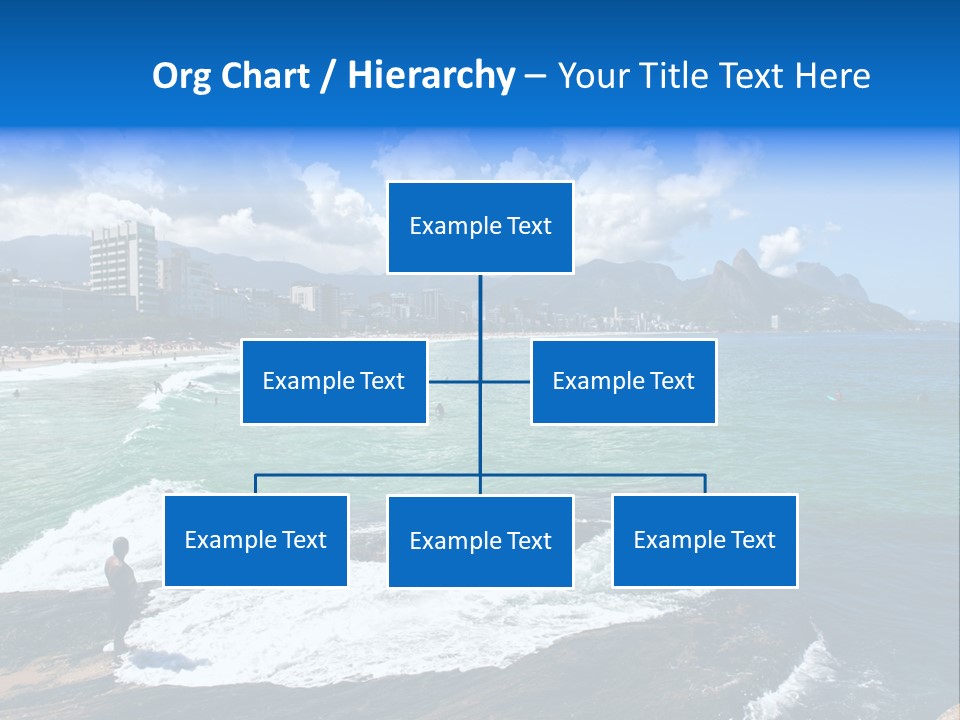 Org Chart / Hierarchy – Your Title Text Here

Example Text

Example Text

Example Text

Example Text

Example Text

Example Text